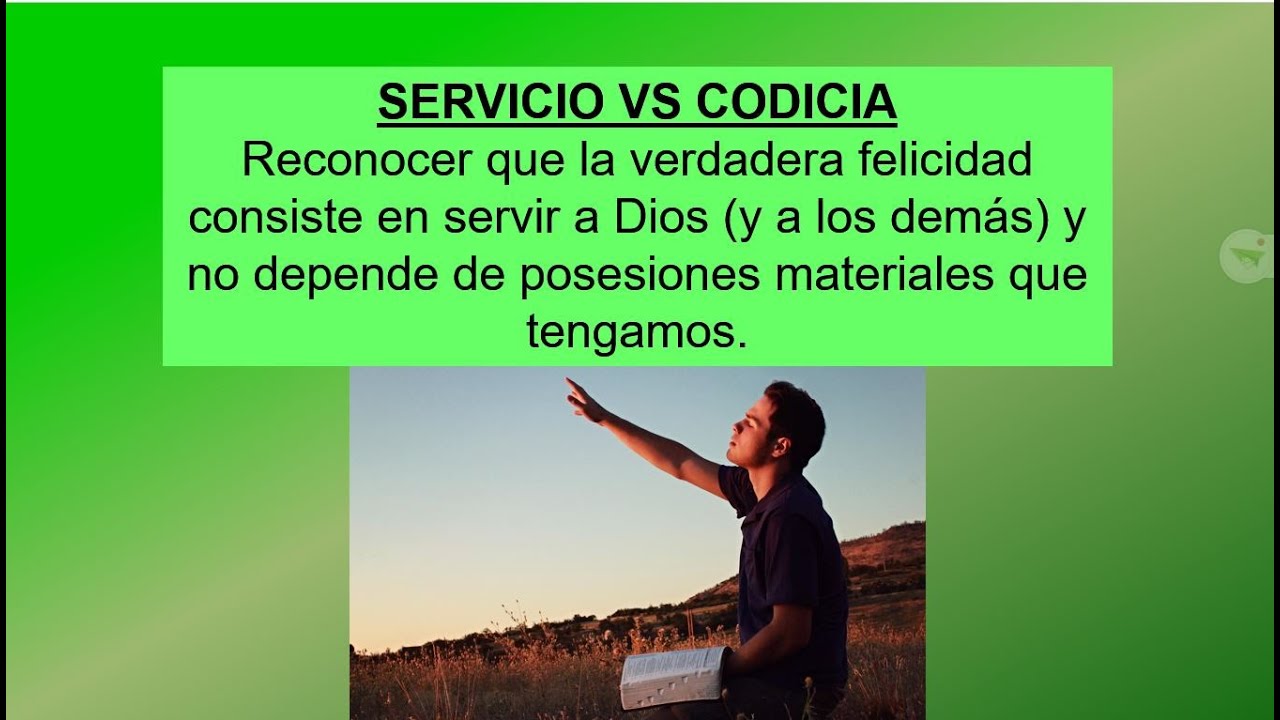 SERVICIO VS CODICIA

Reconocer que la verdadera felicidad consiste en servir a Dios (y a los demás) y no depende de posesiones materiales que tengamos.